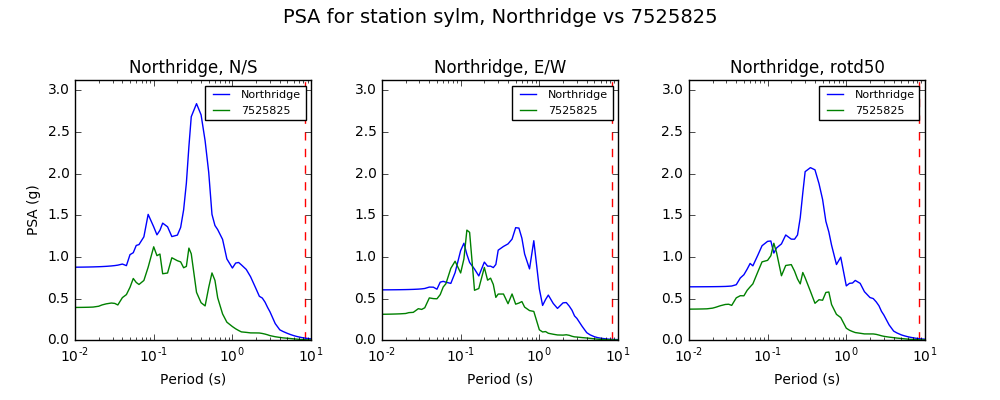 PSA for station sylm, Northridge vs 7525825

Northridge, N/S

Northridge
7525825

PSA (g)

3.0
2.5
2.0
1.5
1.0
0.5
0.0

$10^{-2}$ $10^{-1}$ $10^{0}$ $10^{1}$

Period (s)

Northridge, E/W

Northridge
7525825

3.0
2.5
2.0
1.5
1.0
0.5
0.0

$10^{-2}$ $10^{-1}$ $10^{0}$ $10^{1}$

Period (s)

Northridge, rotd50

Northridge
7525825

3.0
2.5
2.0
1.5
1.0
0.5
0.0

$10^{-2}$ $10^{-1}$ $10^{0}$ $10^{1}$

Period (s)